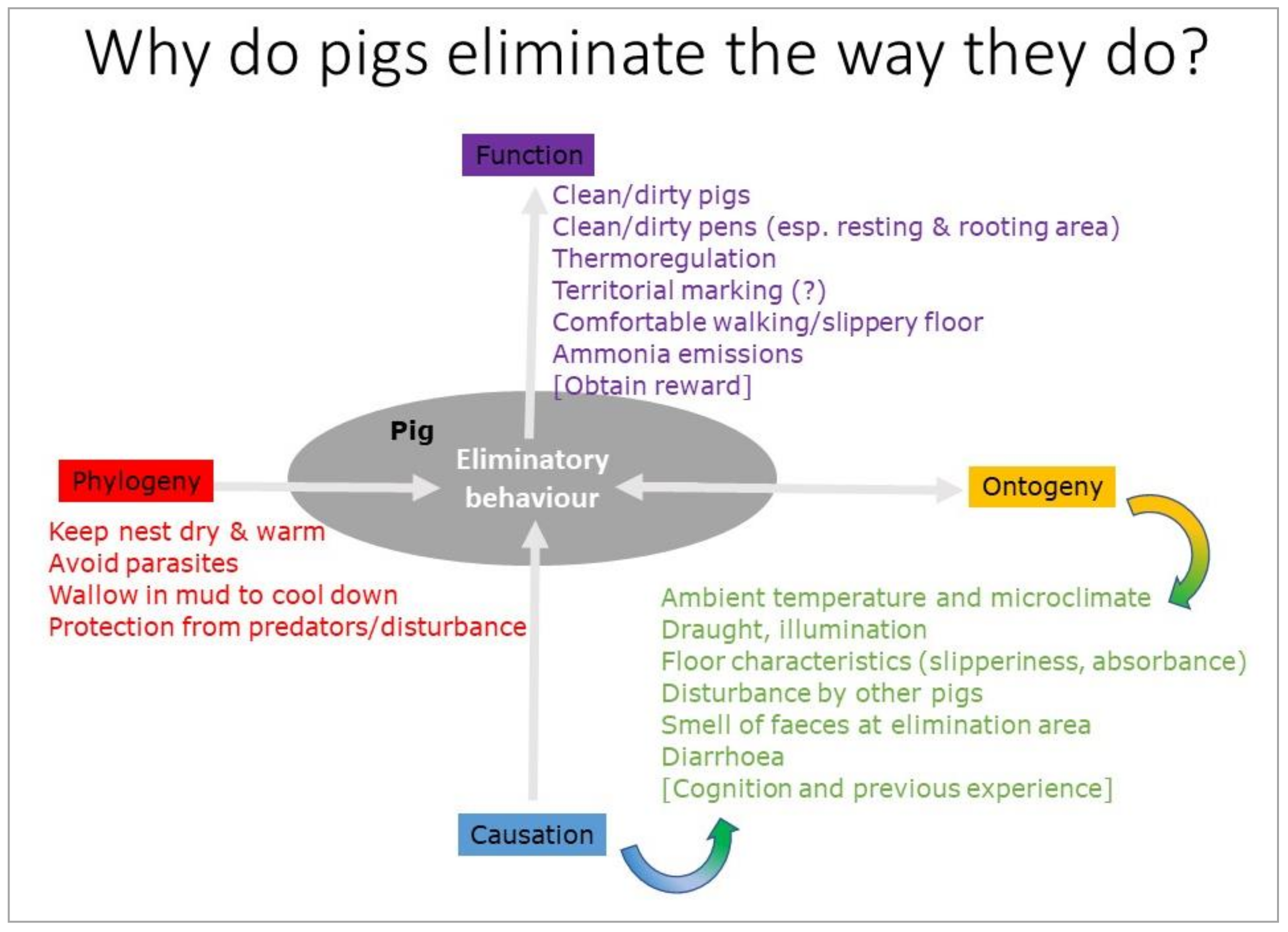 Why do pigs eliminate the way they do?

Function

Clean/dirty pigs
Clean/dirty pens (esp. resting & rooting area)
Thermoregulation
Territorial marking (?)
Comfortable walking/slippery floor
Ammonia emissions
[Obtain reward]

Pig

Eliminatory behaviour

Phylogeny

Keep nest dry & warm
Avoid parasites
Wallow in mud to cool down
Protection from predators/disturbance

Ontogeny

Ambient temperature and microclimate
Draught, illumination
Floor characteristics (slipperiness, absorbance)
Disturbance by other pigs
Smell of faeces at elimination area
Diarrhoea
[Cognition and previous experience]

Causation